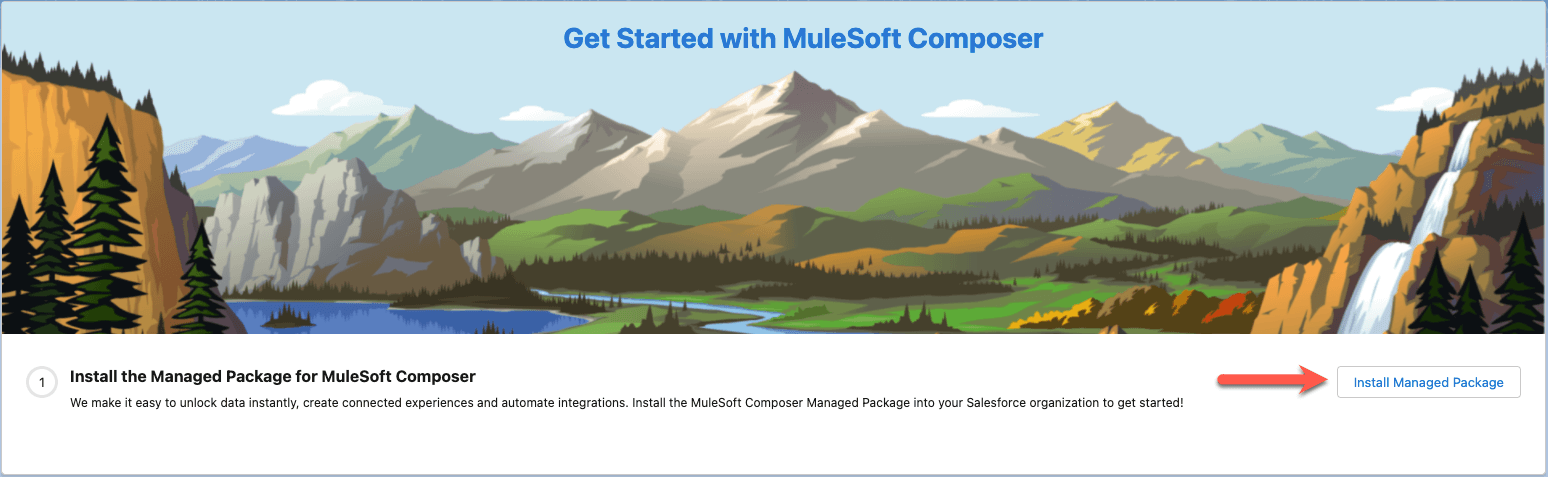 Get Started with MuleSoft Composer

1

Install the Managed Package for MuleSoft Composer

We make it easy to unlock data instantly, create connected experiences and automate integrations. Install the MuleSoft Composer Managed Package into your Salesforce organization to get started!

Install Managed Package